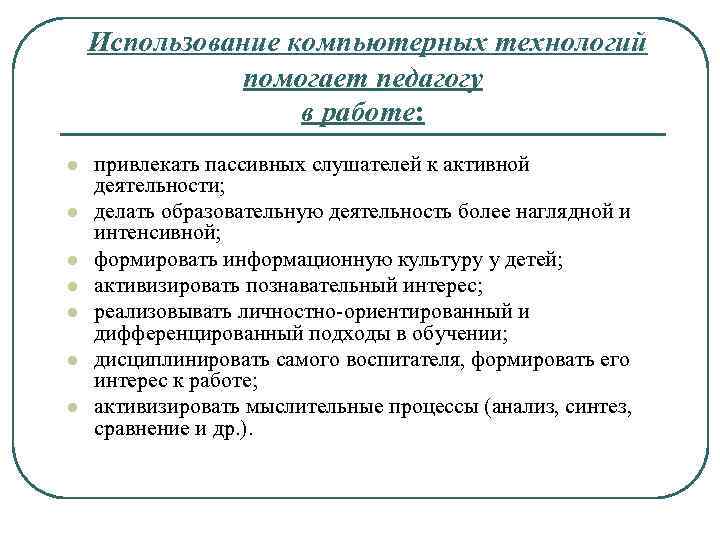 Использование компьютерных технологий помогает педагогу в работе:

- привлекать пассивных слушателей к активной деятельности;
- делать образовательную деятельность более наглядной и интенсивной;
- формировать информационную культуру у детей;
- активизировать познавательный интерес;
- реализовывать личностно-ориентированный и дифференцированный подходы в обучении;
- дисциплинировать самого воспитателя, формировать его интерес к работе;
- активизировать мыслительные процессы (анализ, синтез, сравнение и др.).